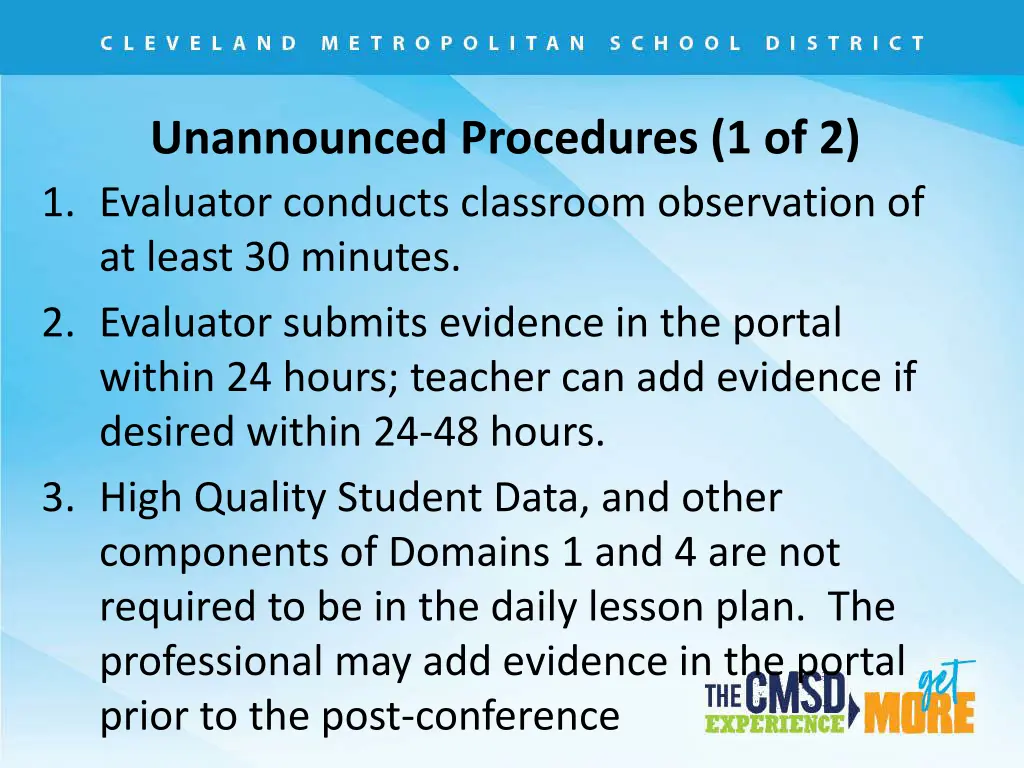 CLEVELAND METROPOLITAN SCHOOL DISTRICT

Unannounced Procedures (1 of 2)

1. Evaluator conducts classroom observation of at least 30 minutes.
2. Evaluator submits evidence in the portal within 24 hours; teacher can add evidence if desired within 24-48 hours.
3. High Quality Student Data, and other components of Domains 1 and 4 are not required to be in the daily lesson plan. The professional may add evidence in the portal prior to the post-conference

THE CMSD EXPERIENCE get MORE